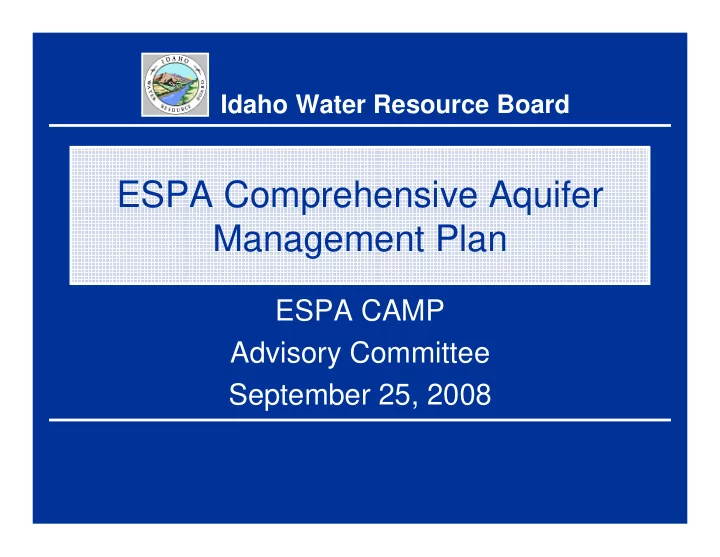 IDAHO WATER RESOURCE BOARD

Idaho Water Resource Board

ESPA Comprehensive Aquifer Management Plan

ESPA CAMP
Advisory Committee
September 25, 2008